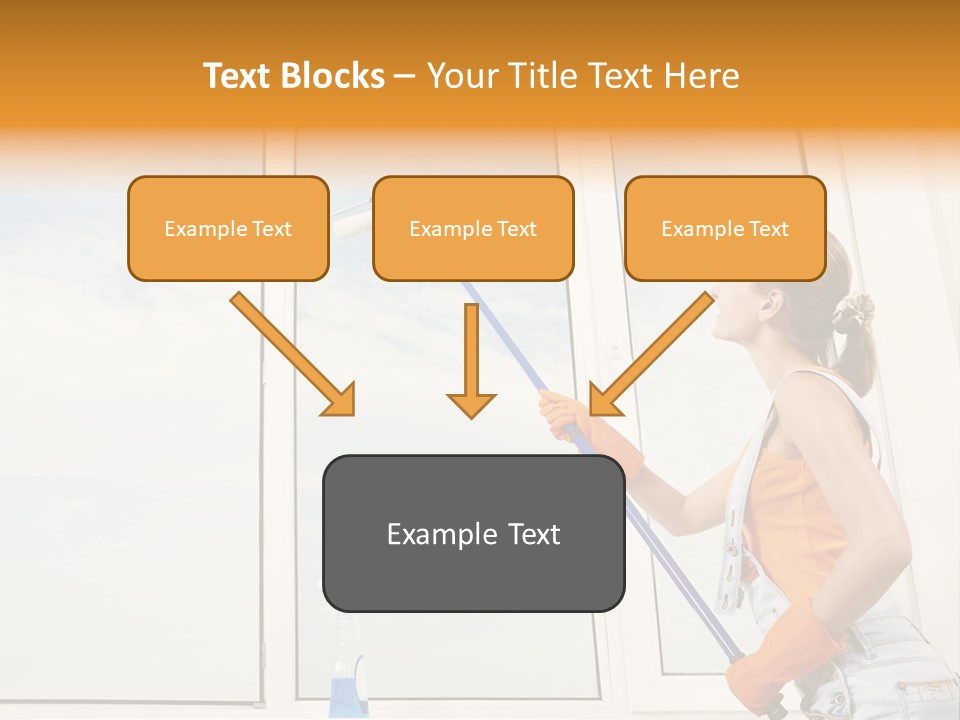 Text Blocks – Your Title Text Here

Example Text

Example Text

Example Text

Example Text